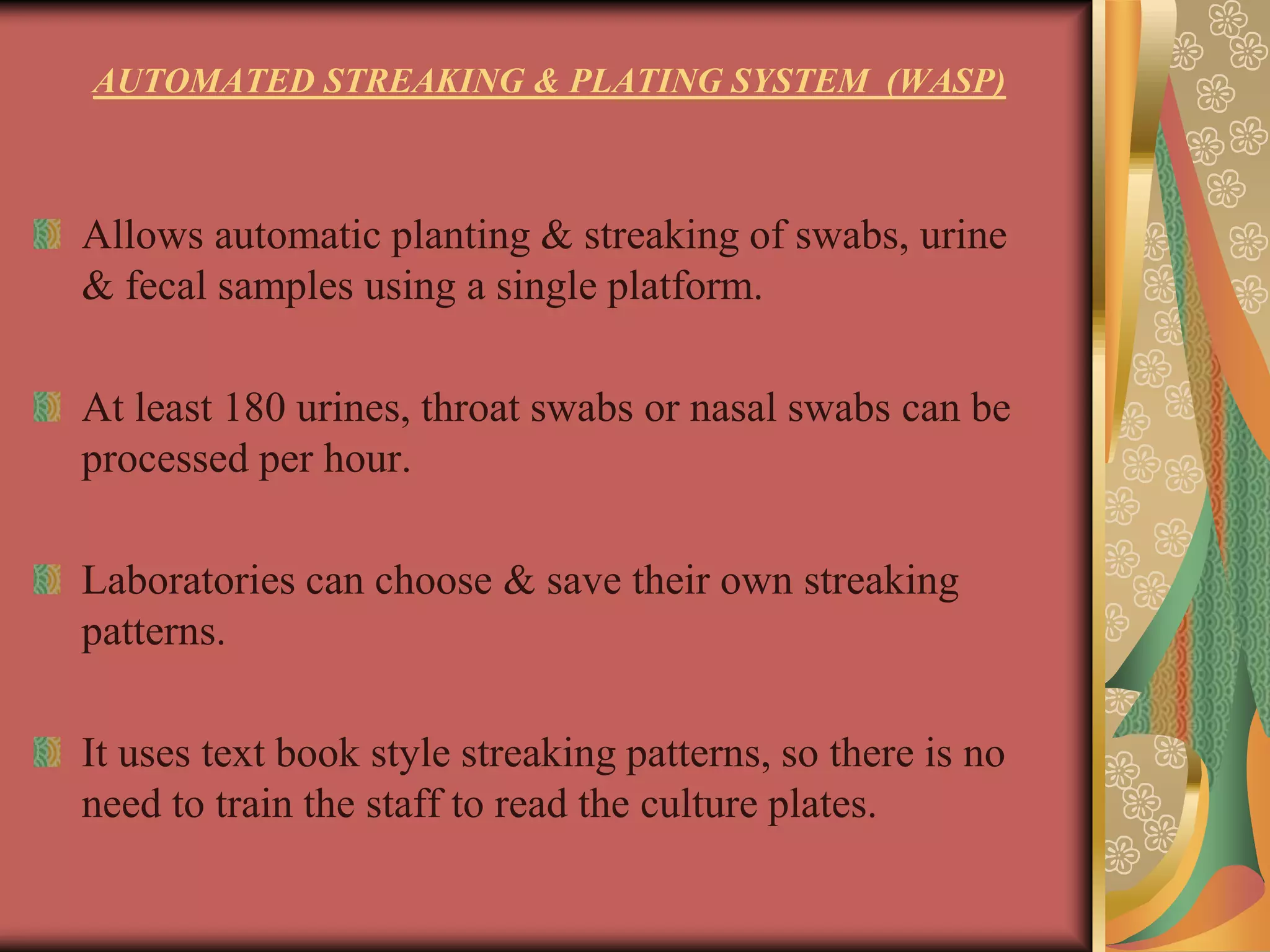 AUTOMATED STREAKING & PLATING SYSTEM (WASP)

Allows automatic planting & streaking of swabs, urine & fecal samples using a single platform.

At least 180 urines, throat swabs or nasal swabs can be processed per hour.

Laboratories can choose & save their own streaking patterns.

It uses text book style streaking patterns, so there is no need to train the staff to read the culture plates.